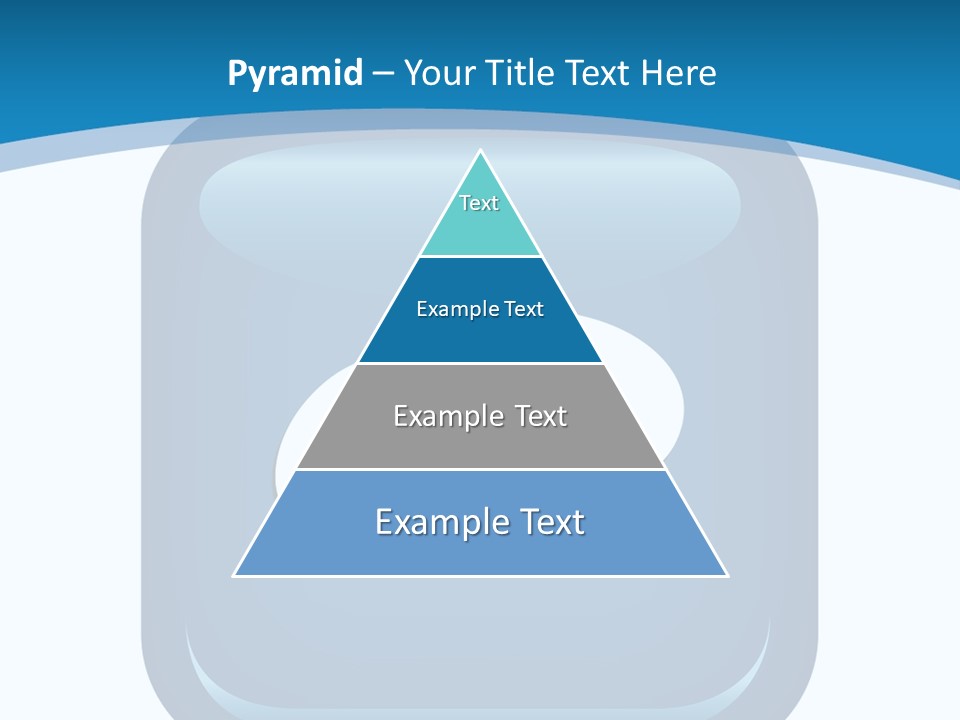 Pyramid – Your Title Text Here

Text

Example Text

Example Text

Example Text